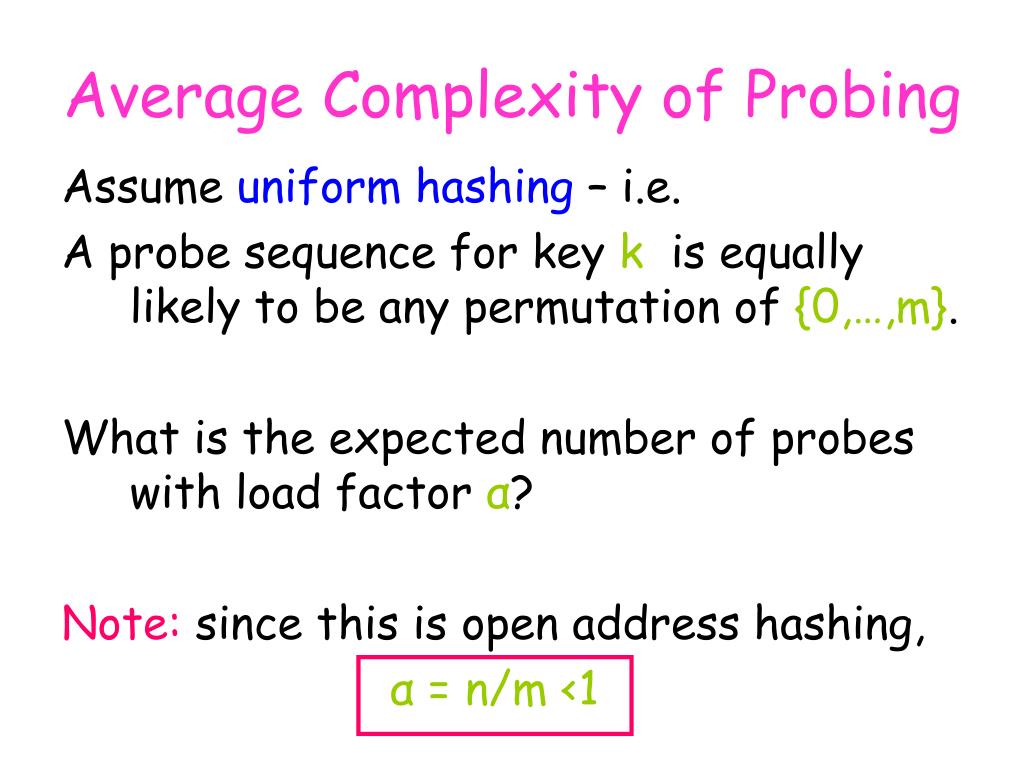 Average Complexity of Probing

Assume uniform hashing – i.e.

A probe sequence for key k is equally likely to be any permutation of {0,…,m}.

What is the expected number of probes with load factor α?

Note: since this is open address hashing,

α = n/m <1